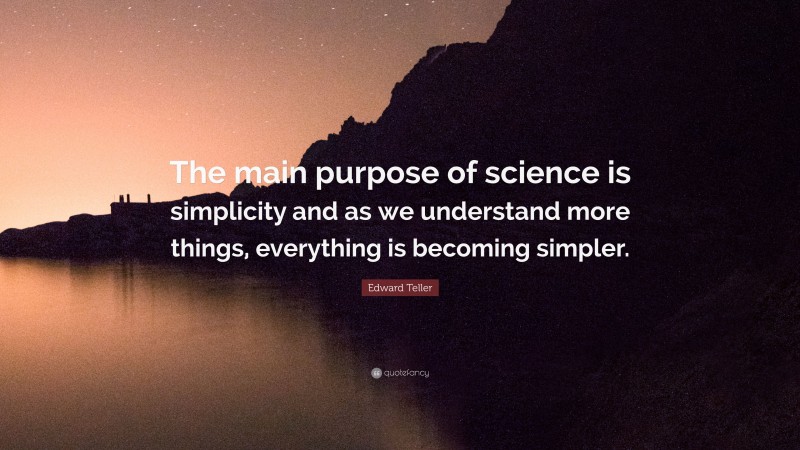 The main purpose of science is simplicity and as we understand more things, everything is becoming simpler.

Edward Teller

quotefancy